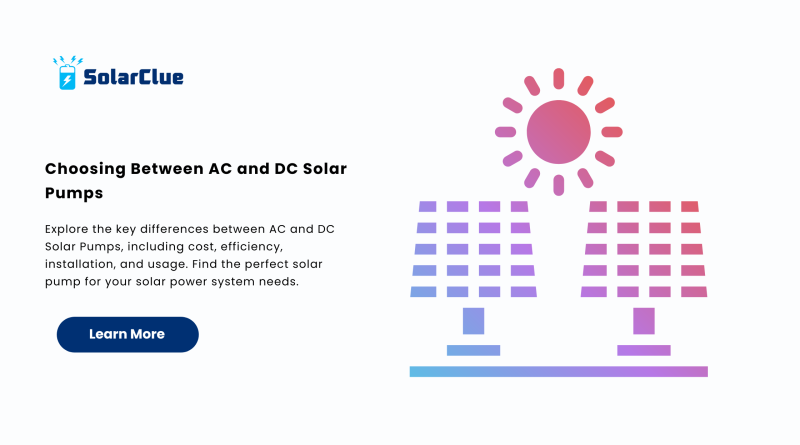 SolarClue

Choosing Between AC and DC Solar Pumps

Explore the key differences between AC and DC Solar Pumps, including cost, efficiency, installation, and usage. Find the perfect solar pump for your solar power system needs.

Learn More